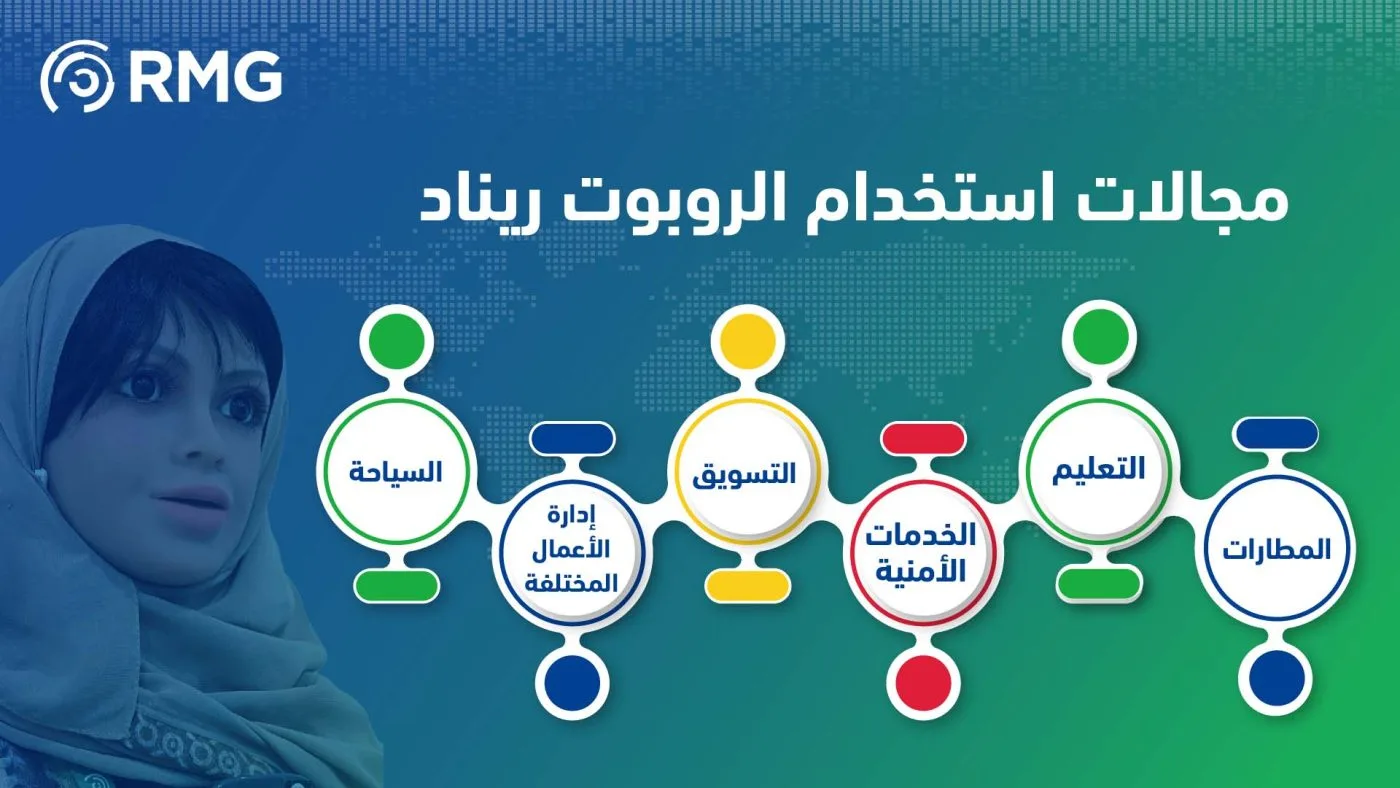 RMG

مجالات استخدام الروبوت ريناد

المطارات

التعليم

الخدمات الأمنية

التسويق

إدارة الأعمال المختلفة

السياحة